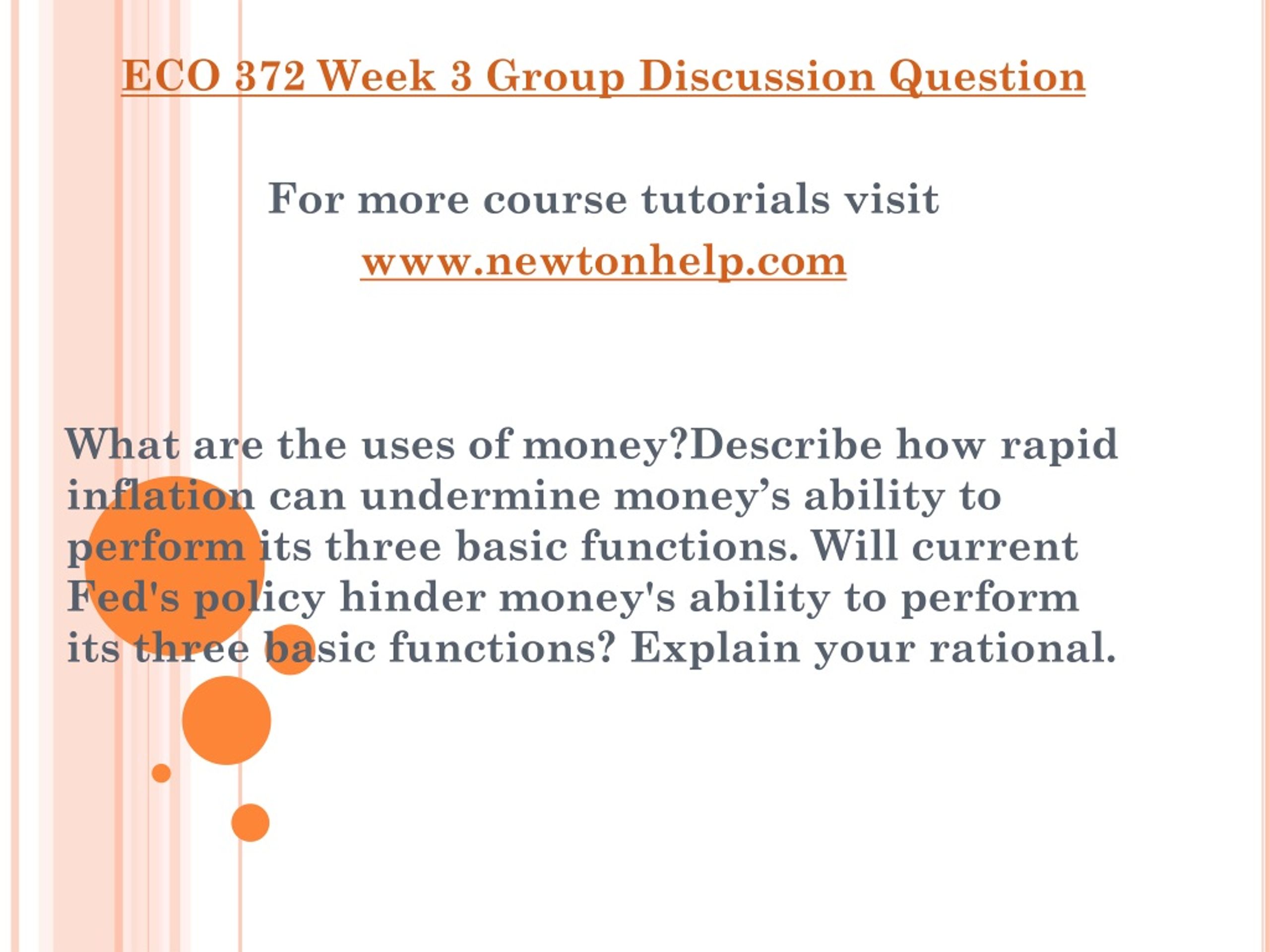 ECO 372 Week 3 Group Discussion Question

For more course tutorials visit
www.newtonhelp.com

What are the uses of money?Describe how rapid inflation can undermine money’s ability to perform its three basic functions. Will current Fed's policy hinder money's ability to perform its three basic functions? Explain your rational.